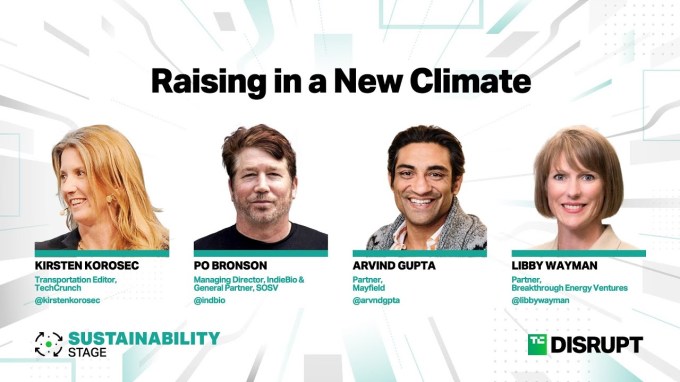 Raising in a New Climate

KIRSTEN KOROSEC
Transportation Editor, TechCrunch
@kirstenkorosec

PO BRONSON
Managing Director, IndieBio & General Partner, SOSV
@indbio

ARVIND GUPTA
Partner, Mayfield
@arvndgpta

LIBBY WAYMAN
Partner, Breakthrough Energy Ventures
@libbywayman

SUSTAINABILITY STAGE

TC DISRUPT